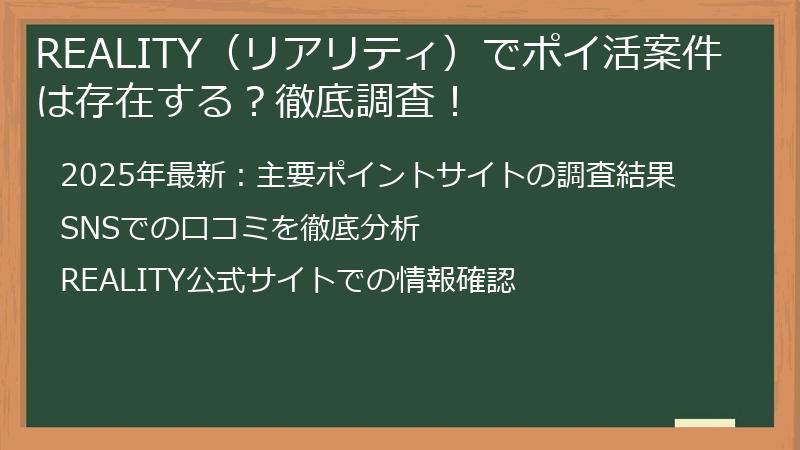 REALITY（リアリティ）でポイ活案件は存在する？徹底調査！

2025年最新：主要ポイントサイトの調査結果

SNSでの口コミを徹底分析

REALITY公式サイトでの情報確認